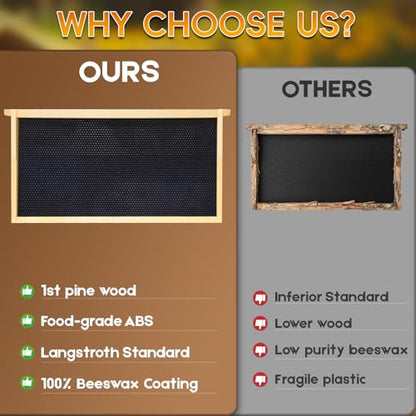 WHY CHOOSE US?

OURS

1st pine wood

Food-grade ABS

Langstroth Standard

100% Beeswax Coating

OTHERS

Inferior Standard

Lower wood

Low purity beeswax

Fragile plastic